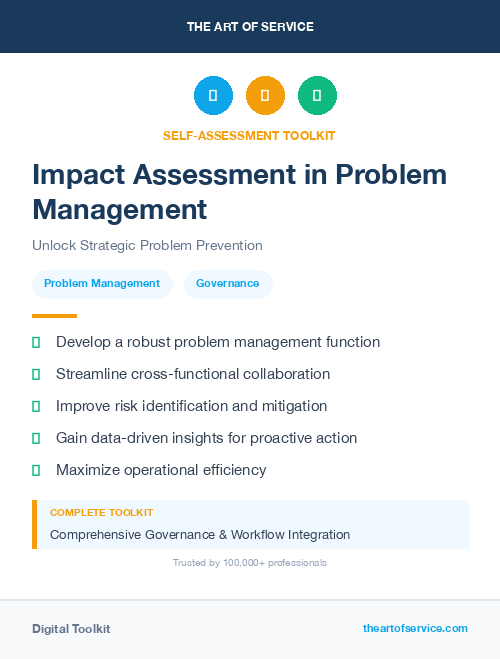 THE ART OF SERVICE

SELF-ASSESSMENT TOOLKIT

Impact Assessment in Problem Management

Unlock Strategic Problem Prevention

Problem Management

Governance

Develop a robust problem management function

Streamline cross-functional collaboration

Improve risk identification and mitigation

Gain data-driven insights for proactive action

Maximize operational efficiency

COMPLETE TOOLKIT

Comprehensive Governance & Workflow Integration

Trusted by 100,000+ professionals

Digital Toolkit

theartofservice.com